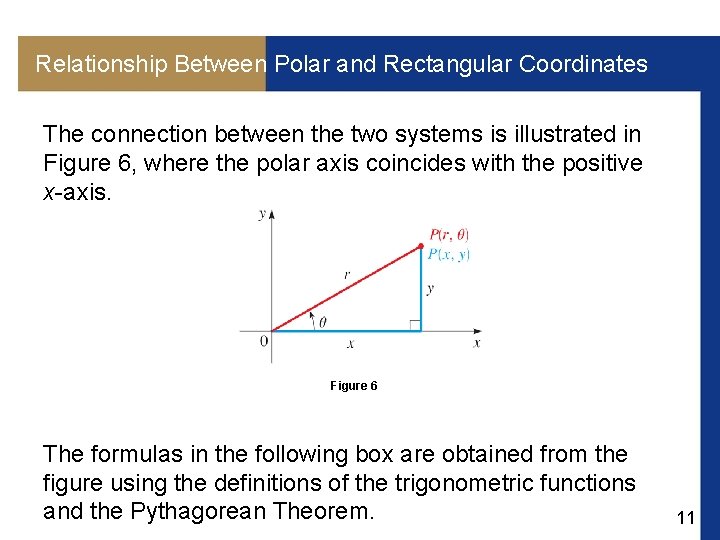 Relationship Between Polar and Rectangular Coordinates

The connection between the two systems is illustrated in Figure 6, where the polar axis coincides with the positive $x$-axis.

$y$
$P(r, \theta)$
$P(x, y)$
$r$
$y$
$\theta$
$0$
$x$
$x$

Figure 6

The formulas in the following box are obtained from the figure using the definitions of the trigonometric functions and the Pythagorean Theorem.

11